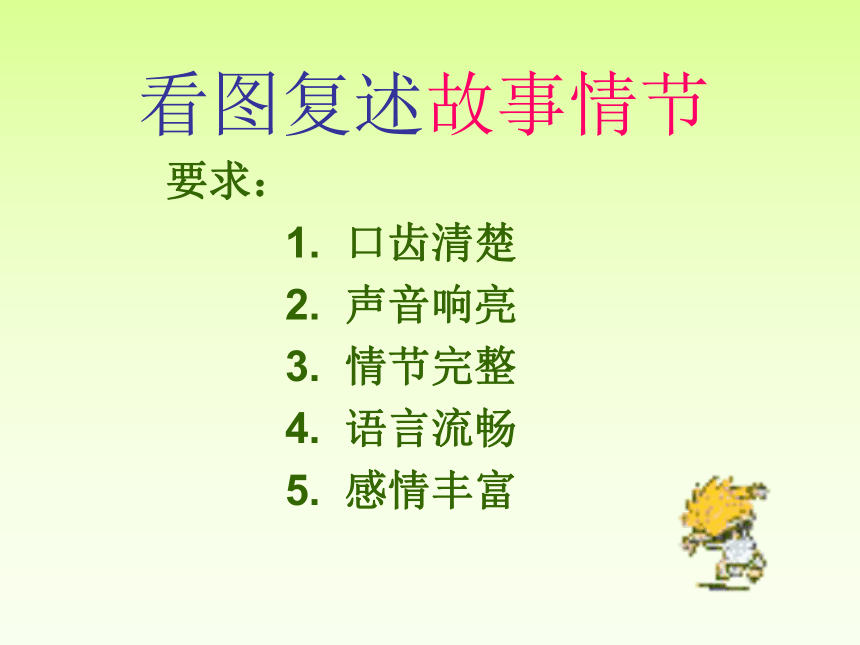 看图复述故事情节

要求：

1. 口齿清楚
2. 声音响亮
3. 情节完整
4. 语言流畅
5. 感情丰富